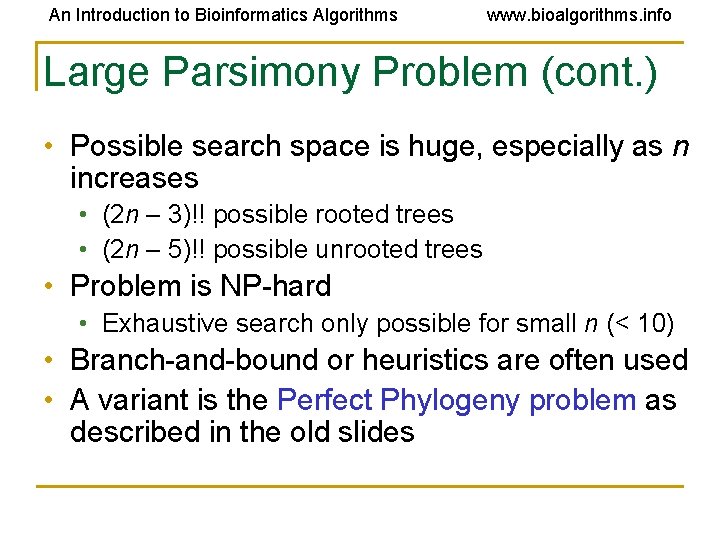 An Introduction to Bioinformatics Algorithms www.bioalgorithms.info

Large Parsimony Problem (cont.)

• Possible search space is huge, especially as $n$ increases
  • $(2n – 3)!!$ possible rooted trees
  • $(2n – 5)!!$ possible unrooted trees
• Problem is NP-hard
  • Exhaustive search only possible for small $n$ (< 10)
• Branch-and-bound or heuristics are often used
• A variant is the Perfect Phylogeny problem as described in the old slides